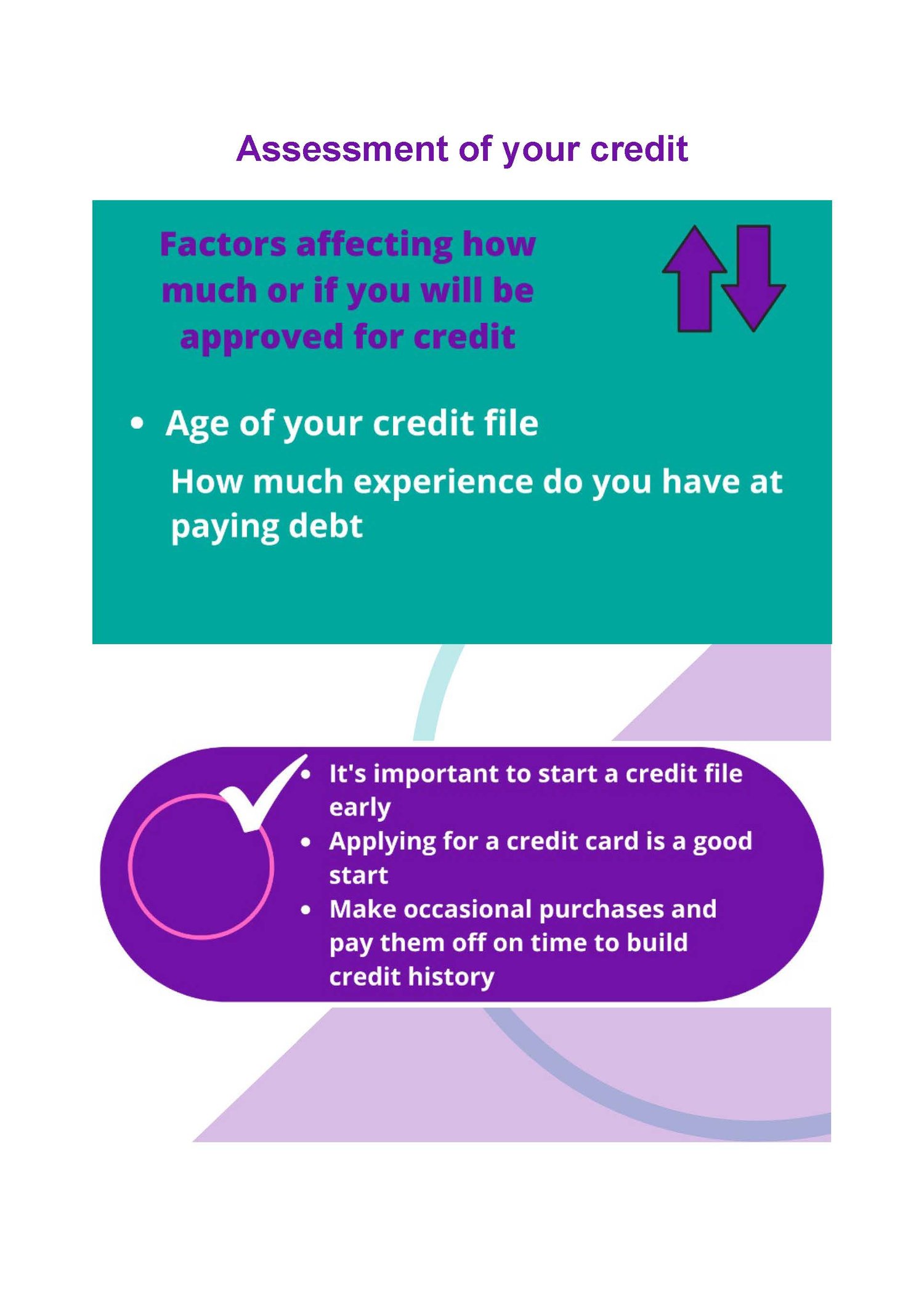 Assessment of your credit

Factors affecting how much or if you will be approved for credit

• Age of your credit file

How much experience do you have at paying debt

• It's important to start a credit file early
• Applying for a credit card is a good start
• Make occasional purchases and pay them off on time to build credit history